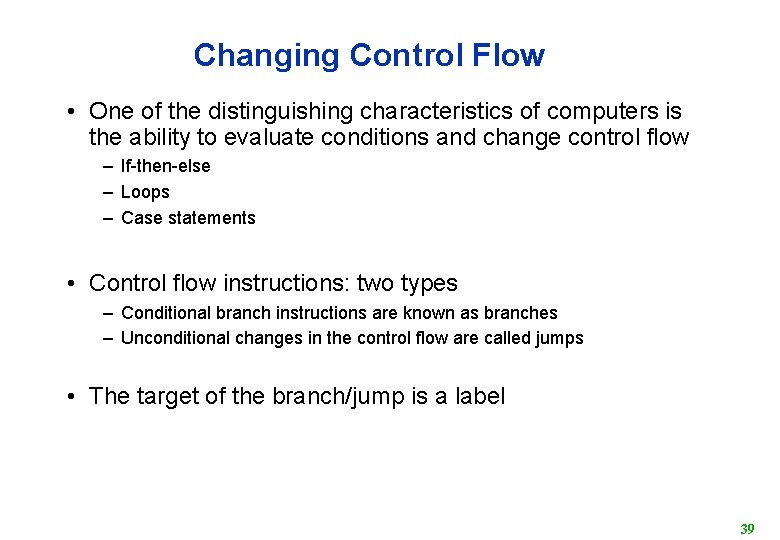 Changing Control Flow

• One of the distinguishing characteristics of computers is the ability to evaluate conditions and change control flow

– If-then-else
– Loops
– Case statements

• Control flow instructions: two types

– Conditional branch instructions are known as branches
– Unconditional changes in the control flow are called jumps

• The target of the branch/jump is a label

39